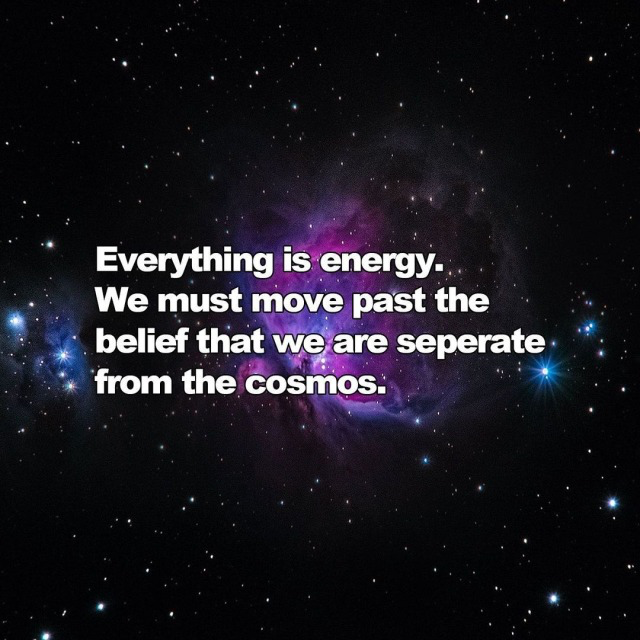 Everything is energy.
We must move past the belief that we are seperate from the cosmos.